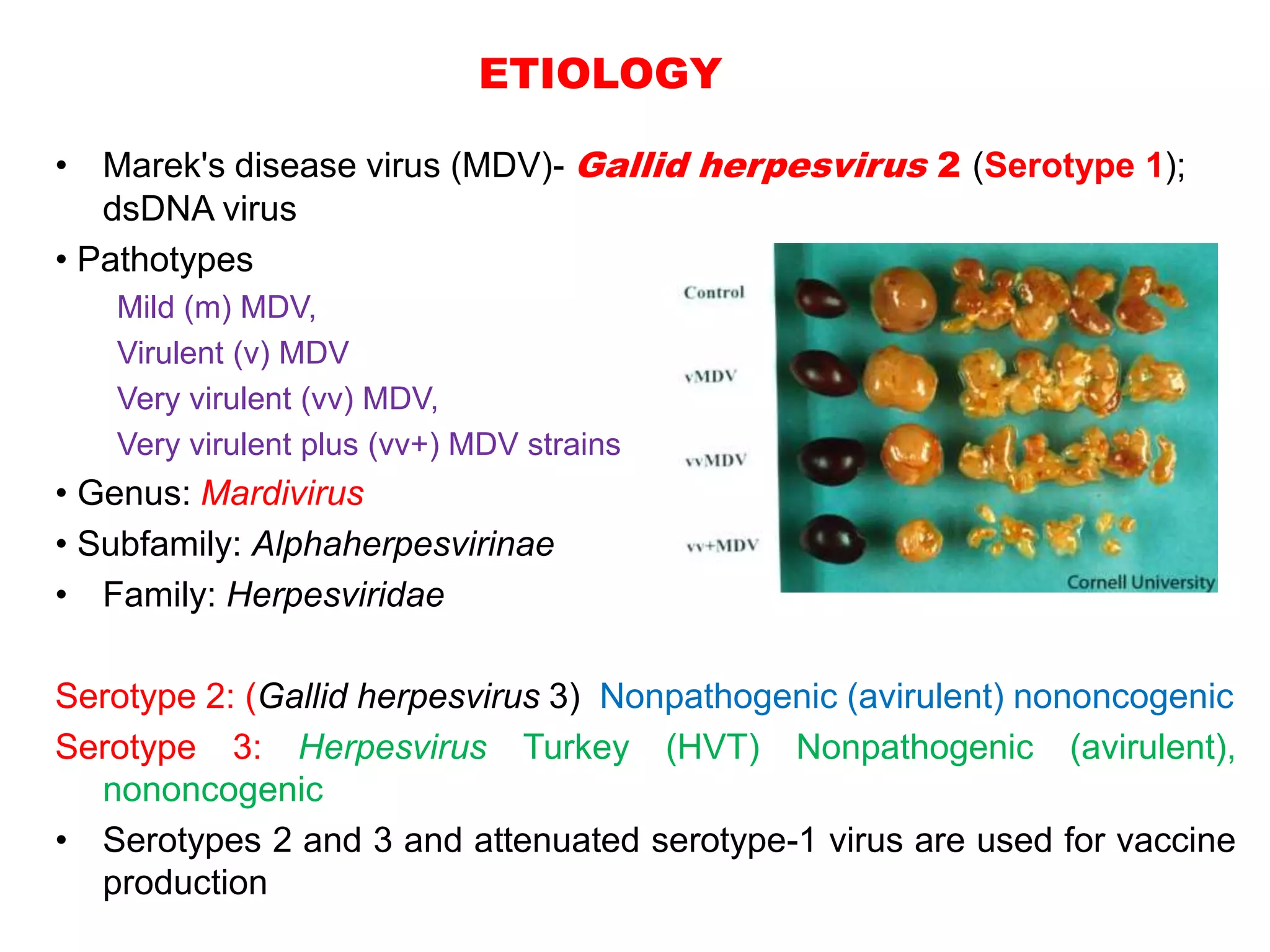 ETIOLOGY

• Marek's disease virus (MDV)- Gallid herpesvirus 2 (Serotype 1); dsDNA virus

• Pathotypes

Mild (m) MDV,

Virulent (v) MDV

Very virulent (vv) MDV,

Very virulent plus (vv+) MDV strains

• Genus: Mardivirus

• Subfamily: Alphaherpesvirinae

• Family: Herpesviridae

Control

vMDV

vvMDV

vv+MDV

Cornell University

Serotype 2: (Gallid herpesvirus 3) Nonpathogenic (avirulent) nononcogenic

Serotype 3: Herpesvirus Turkey (HVT) Nonpathogenic (avirulent), nononcogenic

• Serotypes 2 and 3 and attenuated serotype-1 virus are used for vaccine production